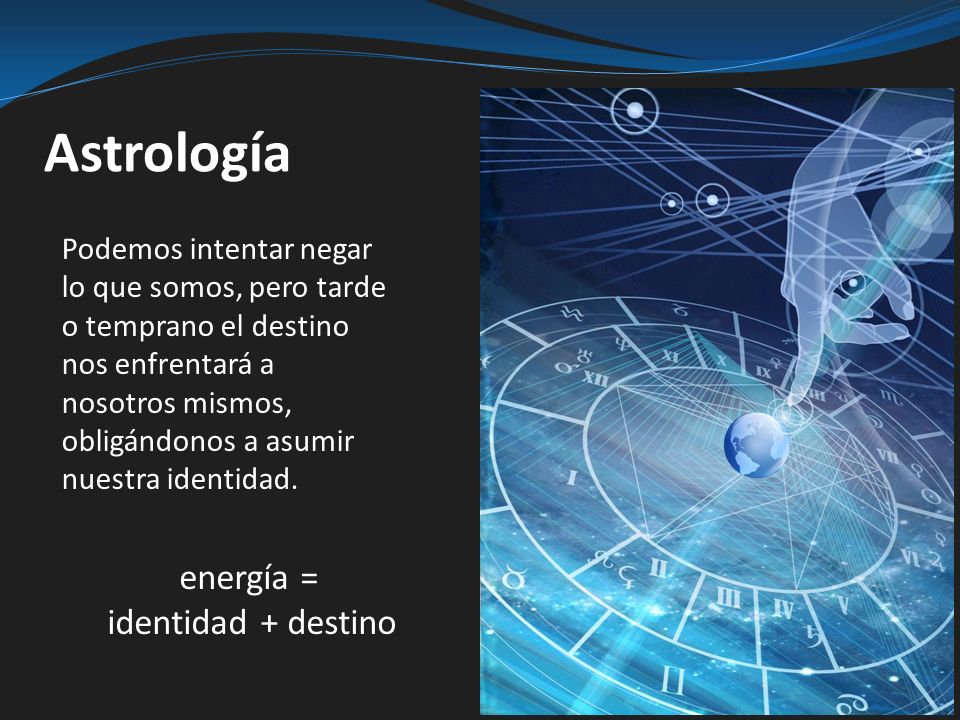 Astrología

Podemos intentar negar lo que somos, pero tarde o temprano el destino nos enfrentará a nosotros mismos, obligándonos a asumir nuestra identidad.

energía =
identidad + destino

XII
XI
X
IX
VIII
VII
VI
V
IV
III
II
I